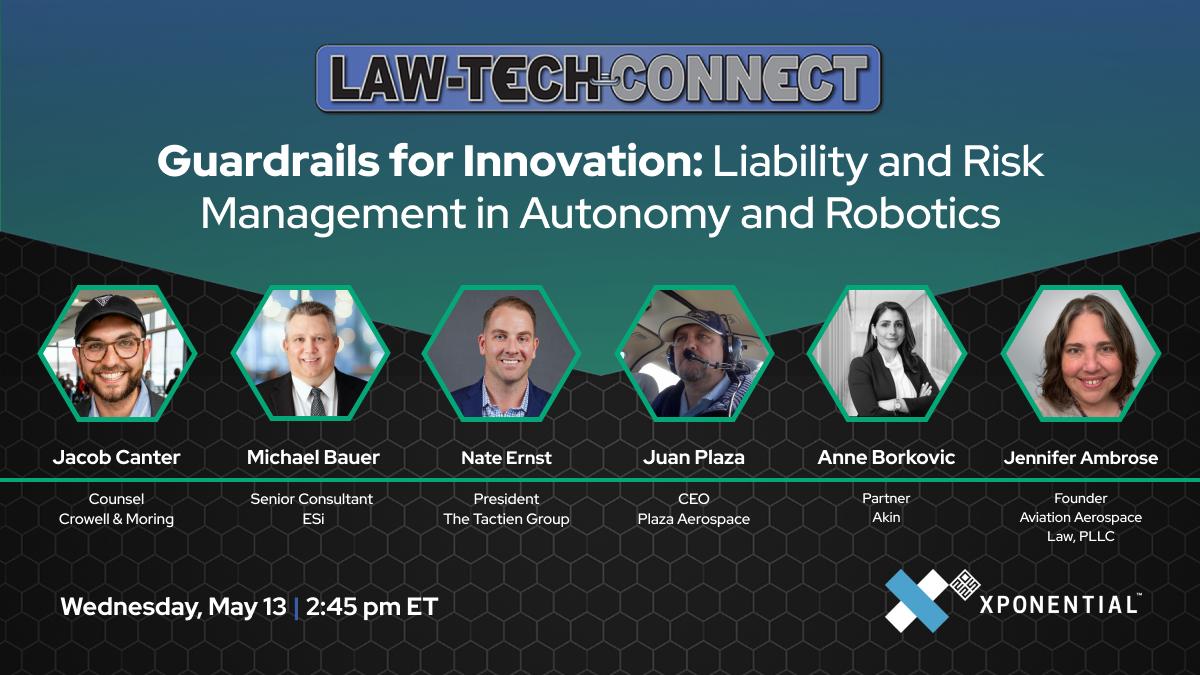 LAW-TECH-CONNECT

Guardrails for Innovation: Liability and Risk Management in Autonomy and Robotics

Jacob Canter
Counsel
Crowell & Moring

Michael Bauer
Senior Consultant
ESi

Nate Ernst
President
The Tactien Group

Juan Plaza
CEO
Plaza Aerospace

Anne Borkovic
Partner
Akin

Jennifer Ambrose
Founder
Aviation Aerospace Law, PLLC

Wednesday, May 13 | 2:45 pm ET

XPONENTIAL™